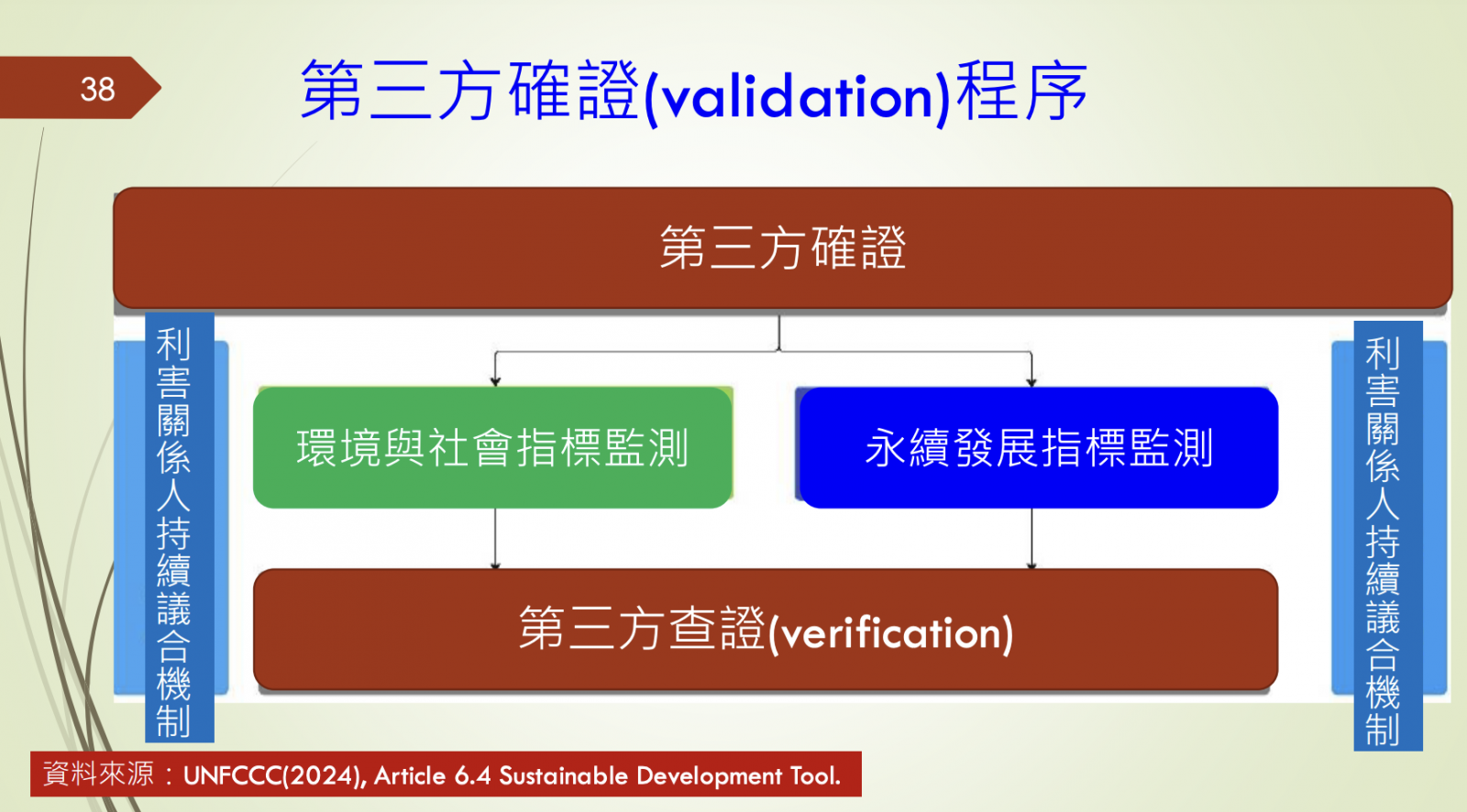 38

第三方確證(validation)程序

第三方確證

利害關係人持續議合機制

環境與社會指標監測

永續發展指標監測

第三方查證(verification)

利害關係人持續議合機制

資料來源：UNFCCC(2024), Article 6.4 Sustainable Development Tool.